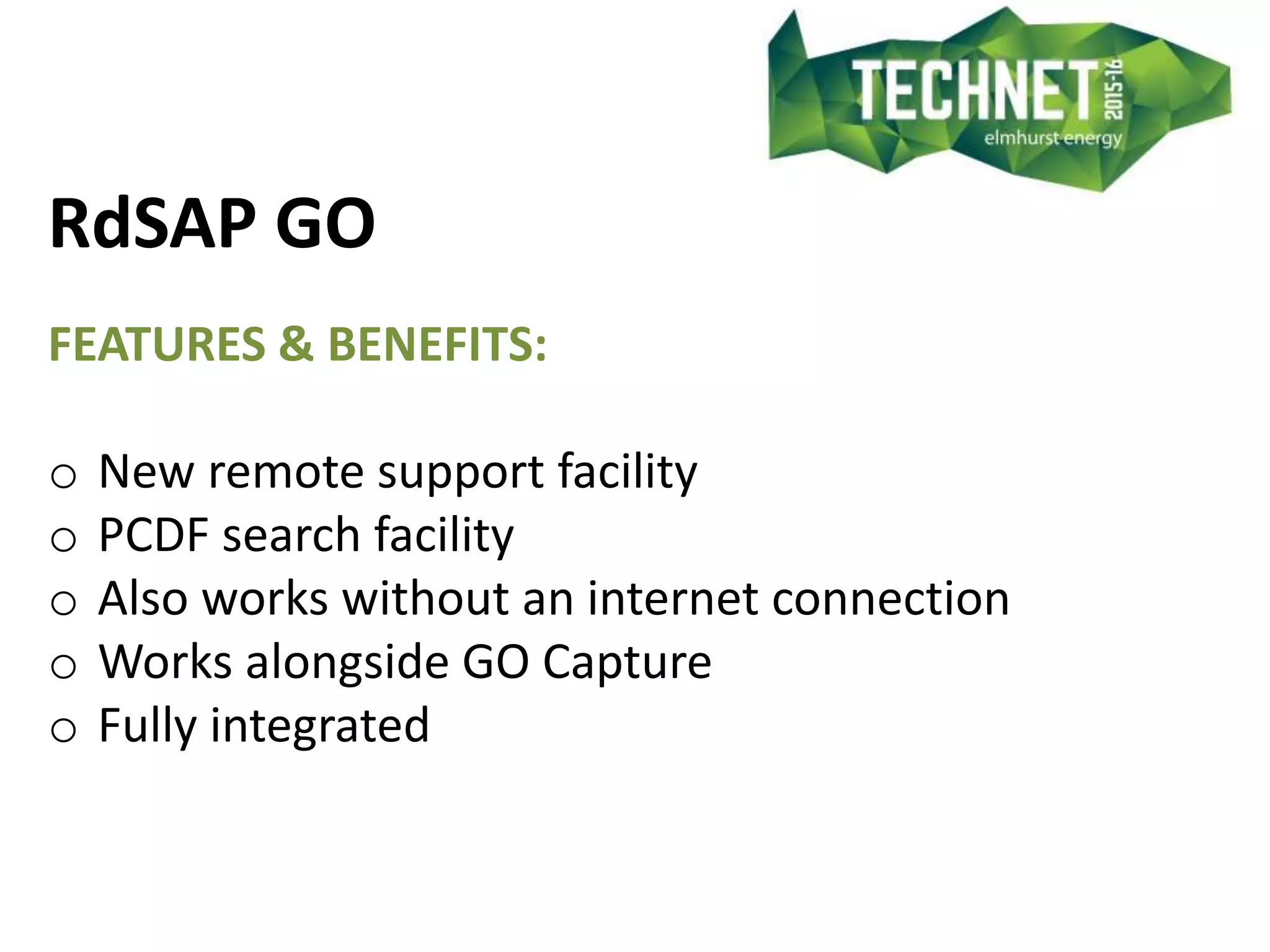 TECHNET 2015-16
elmhurst energy

RdSAP GO

FEATURES & BENEFITS:

o New remote support facility
o PCDF search facility
o Also works without an internet connection
o Works alongside GO Capture
o Fully integrated